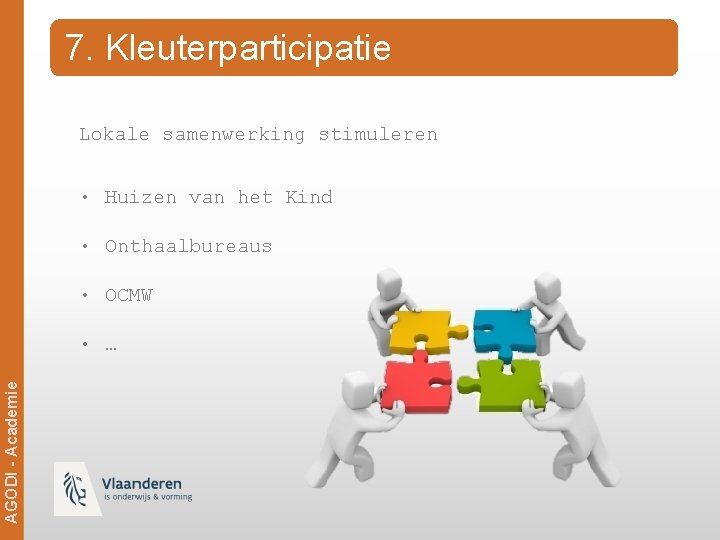 7. Kleuterparticipatie

Lokale samenwerking stimuleren

• Huizen van het Kind

• Onthaalbureaus

• OCMW

• …

AGODI - Academie

Vlaanderen
is onderwijs & vorming